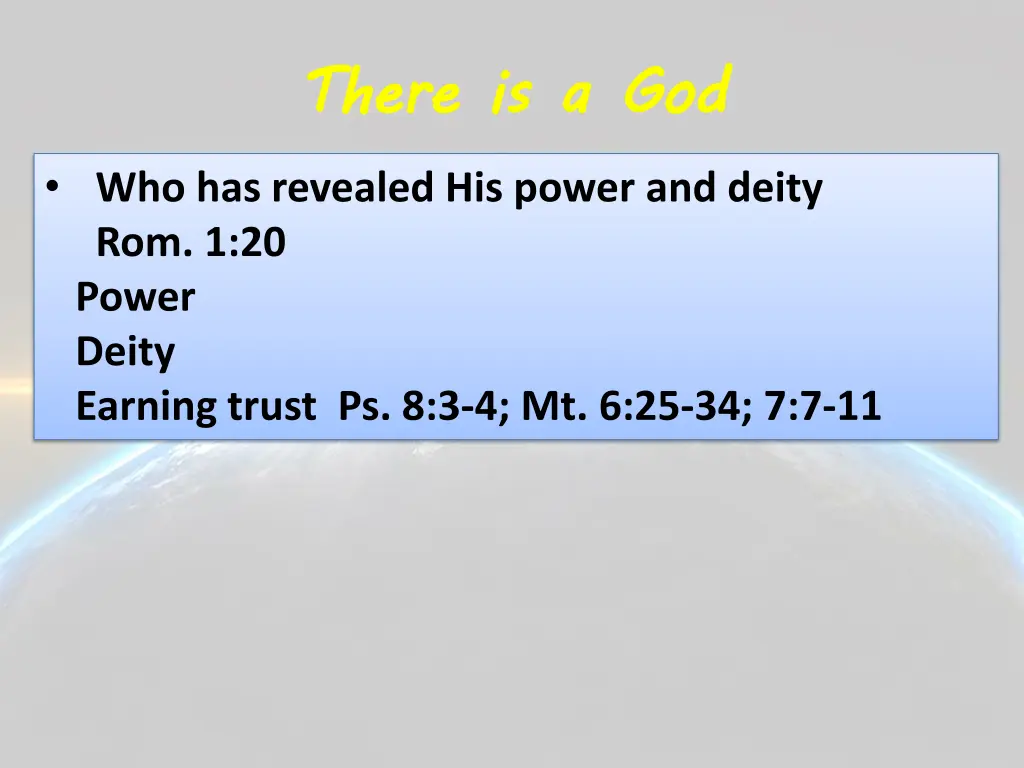 There is a God

• Who has revealed His power and deity Rom. 1:20
Power
Deity
Earning trust Ps. 8:3-4; Mt. 6:25-34; 7:7-11